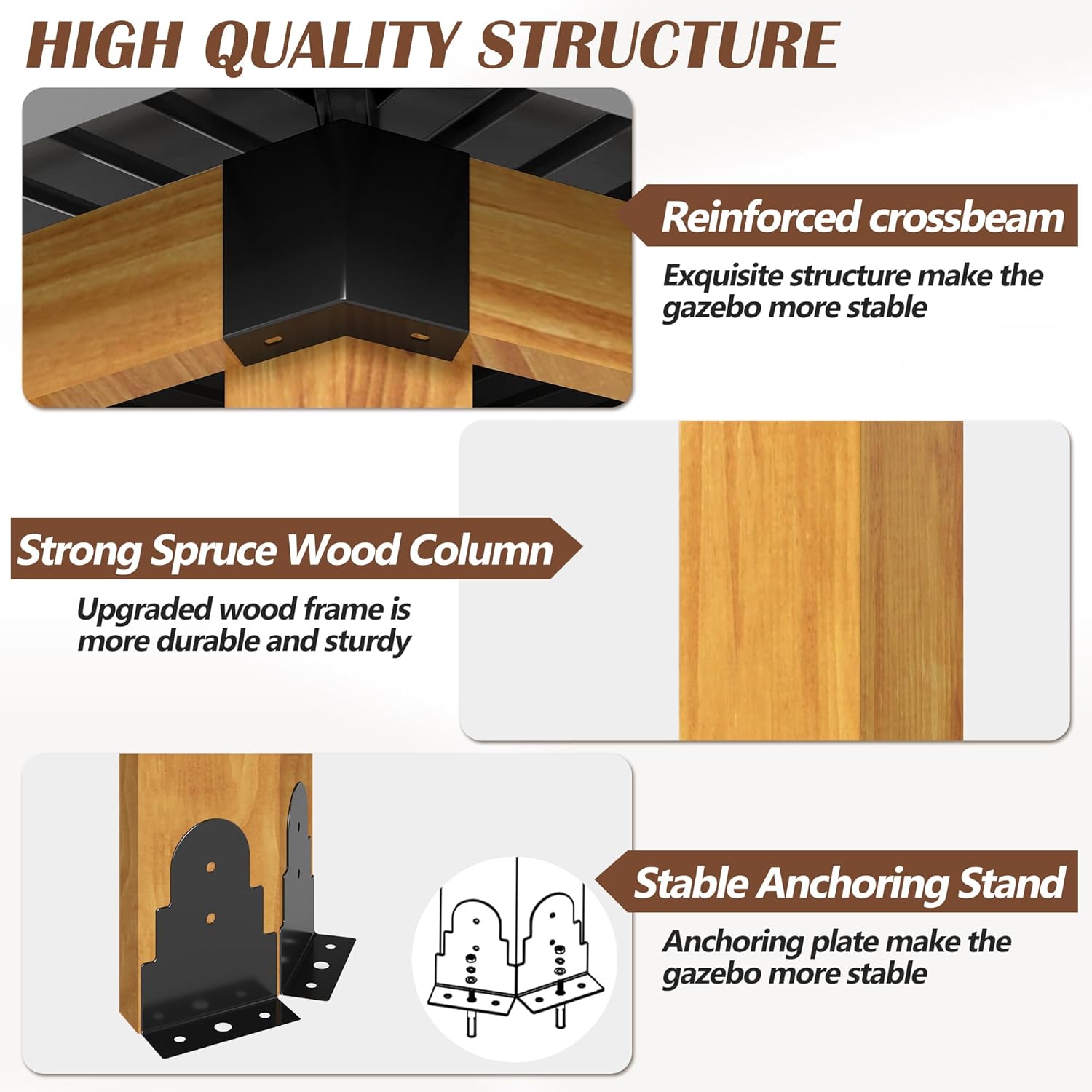 HIGH QUALITY STRUCTURE

Reinforced crossbeam

Exquisite structure make the gazebo more stable

Strong Spruce Wood Column

Upgraded wood frame is more durable and sturdy

Stable Anchoring Stand

Anchoring plate make the gazebo more stable